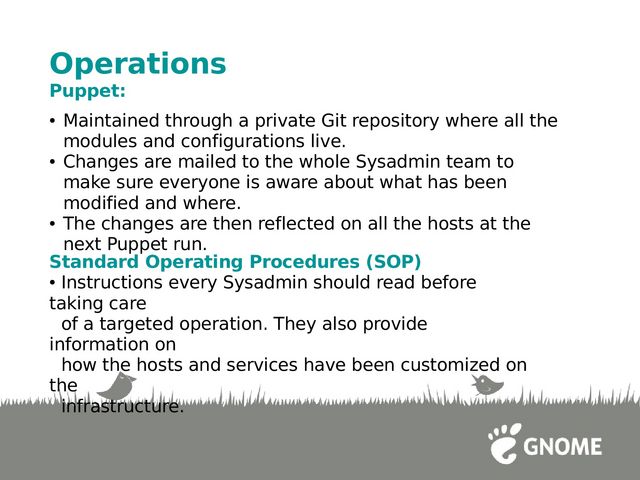 Operations
Puppet:

• Maintained through a private Git repository where all the modules and configurations live.
• Changes are mailed to the whole Sysadmin team to make sure everyone is aware about what has been modified and where.
• The changes are then reflected on all the hosts at the next Puppet run.

Standard Operating Procedures (SOP)
• Instructions every Sysadmin should read before taking care
of a targeted operation. They also provide information on
how the hosts and services have been customized on the
infrastructure.

GNOME